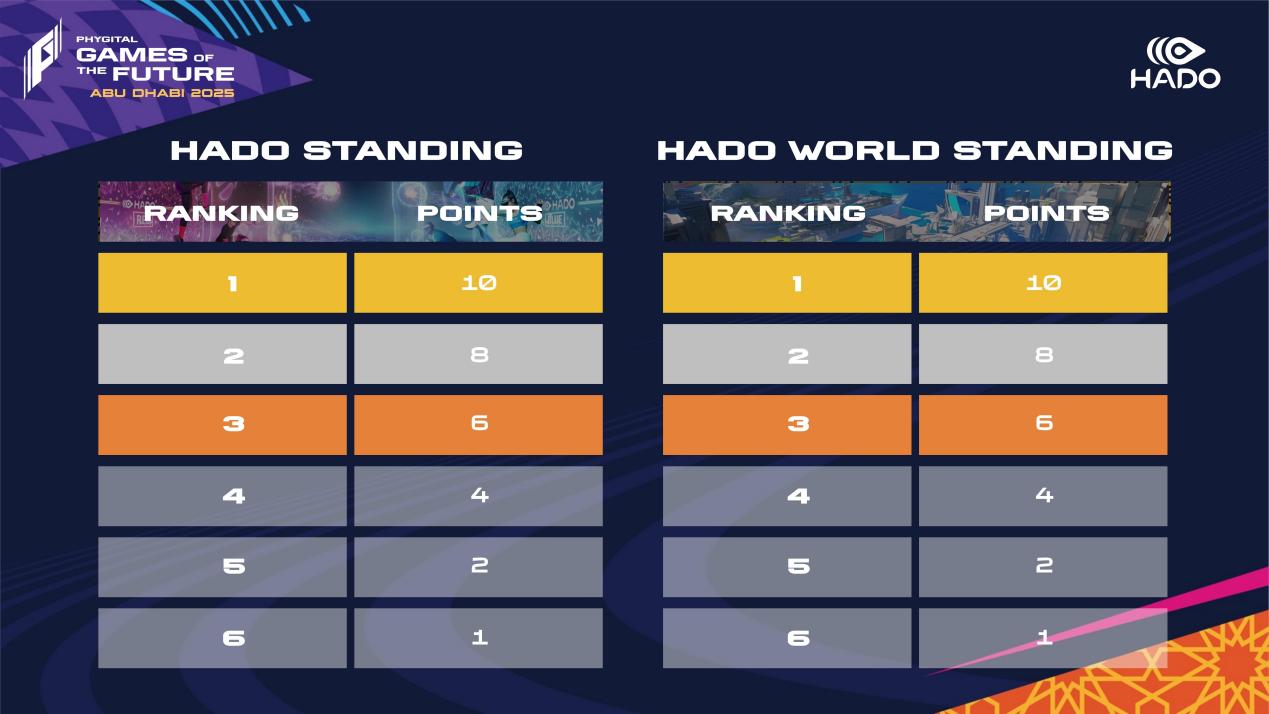 PHYGITAL
GAMES OF THE FUTURE
ABU DHABI 2025

HADO

HADO STANDING

| RANKING | POINTS |
|---|---|
| 1 | 10 |
| 2 | 8 |
| 3 | 6 |
| 4 | 4 |
| 5 | 2 |
| 6 | 1 |

HADO WORLD STANDING

| RANKING | POINTS |
|---|---|
| 1 | 10 |
| 2 | 8 |
| 3 | 6 |
| 4 | 4 |
| 5 | 2 |
| 6 | 1 |